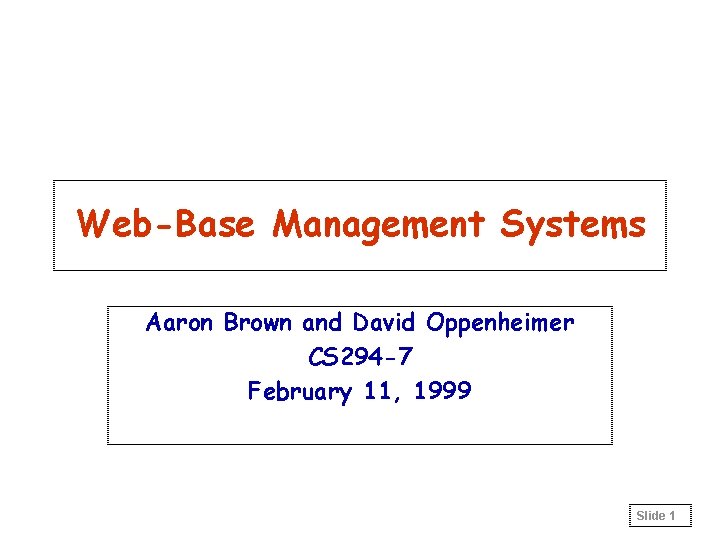 Web-Base Management Systems

Aaron Brown and David Oppenheimer
CS294-7
February 11, 1999

Slide 1